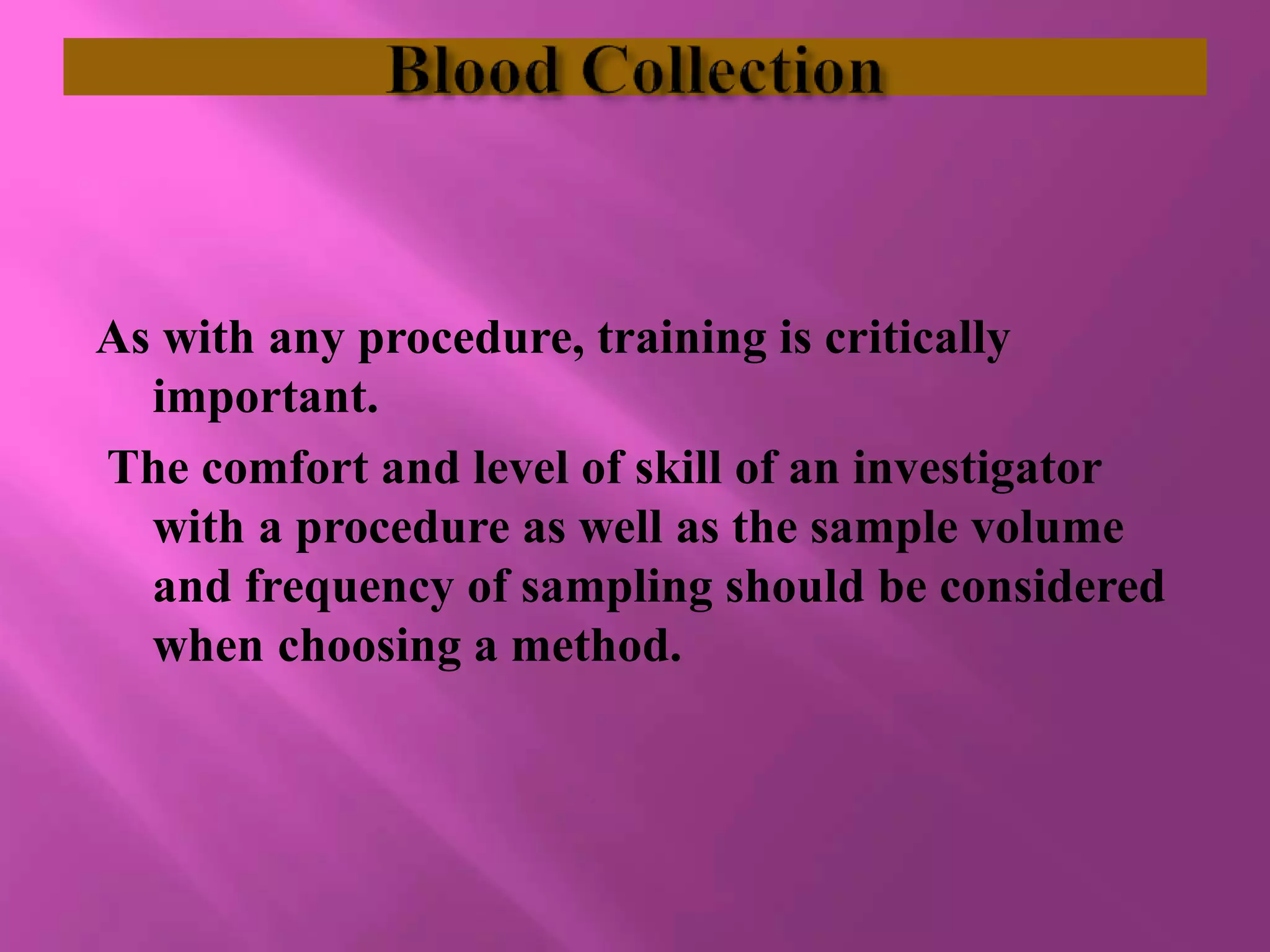 Blood Collection

As with any procedure, training is critically important.

The comfort and level of skill of an investigator with a procedure as well as the sample volume and frequency of sampling should be considered when choosing a method.